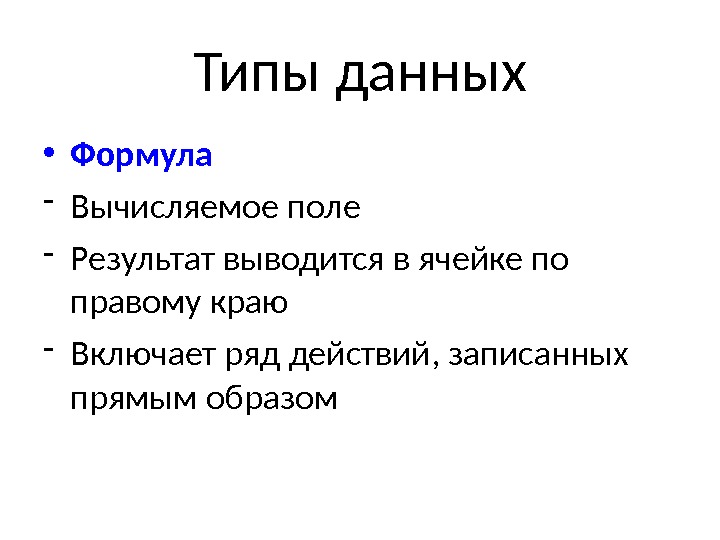 Типы данных

• Формула

- Вычисляемое поле

- Результат выводится в ячейке по правому краю

- Включает ряд действий, записанных прямым образом